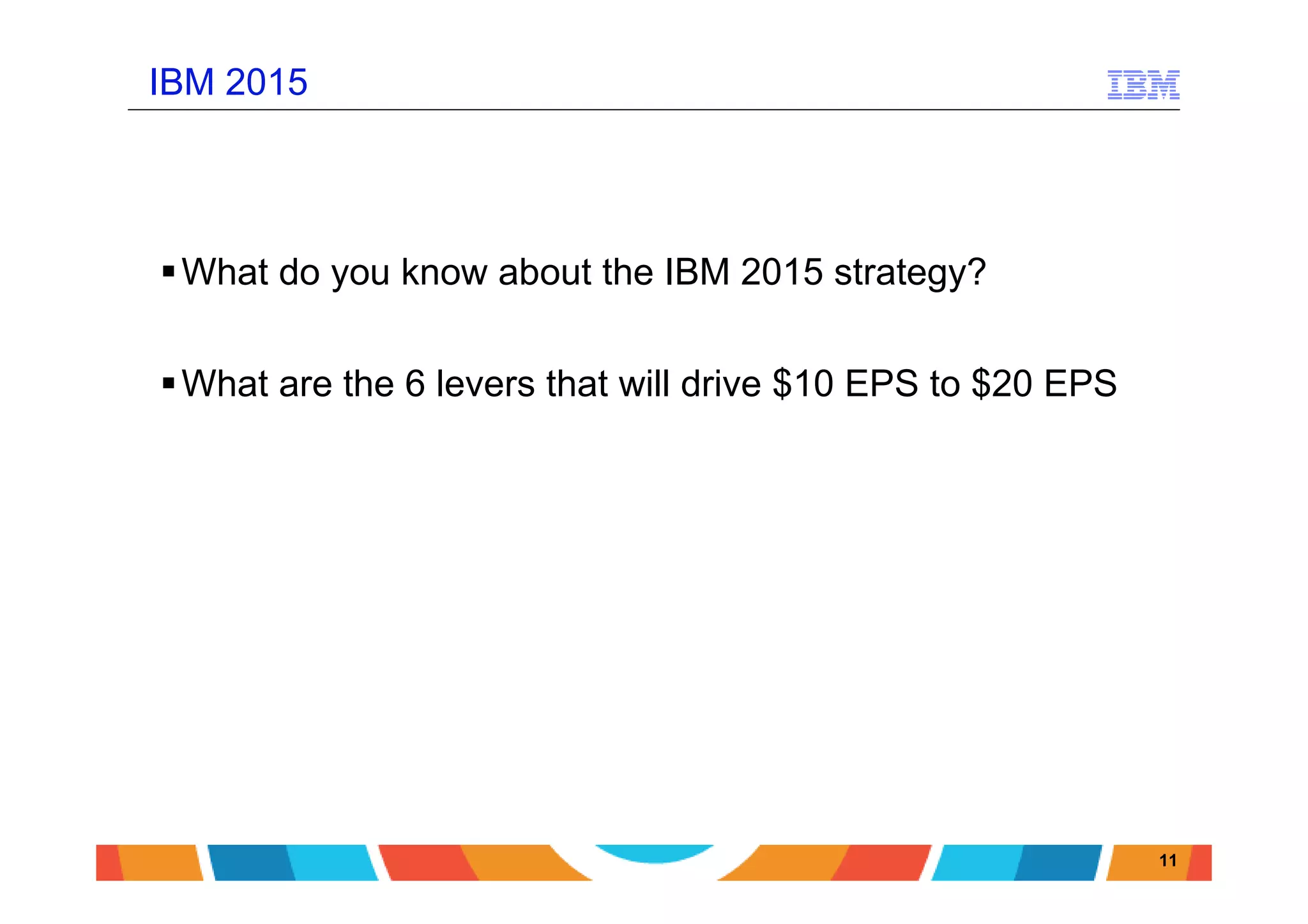 IBM 2015

IBM

▪ What do you know about the IBM 2015 strategy?

▪ What are the 6 levers that will drive \$10 EPS to \$20 EPS

11